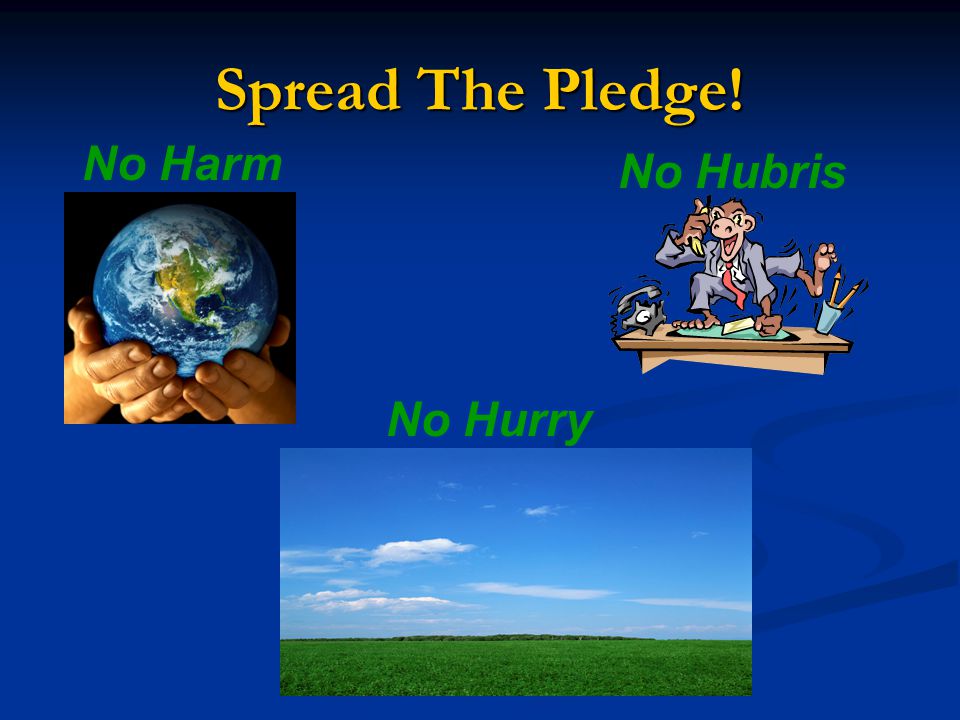 Spread The Pledge!

No Harm

No Hubris

No Hurry